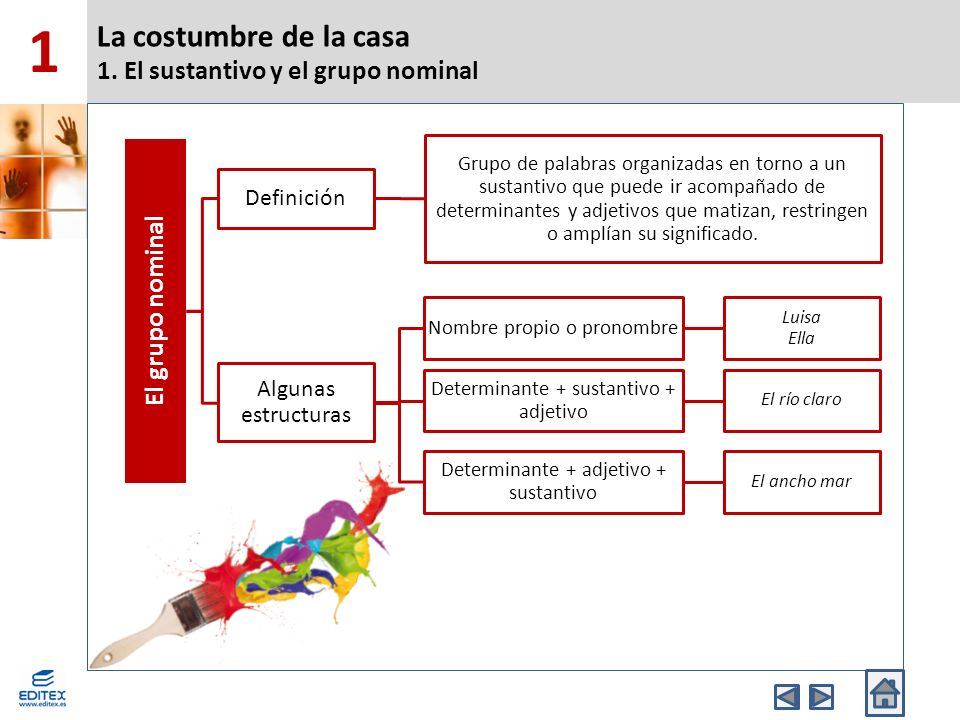 1

La costumbre de la casa
1. El sustantivo y el grupo nominal

El grupo nominal

Definición

Grupo de palabras organizadas en torno a un sustantivo que puede ir acompañado de determinantes y adjetivos que matizan, restringen o amplían su significado.

Algunas estructuras

Nombre propio o pronombre

Luisa
Ella

Determinante + sustantivo + adjetivo

El río claro

Determinante + adjetivo + sustantivo

El ancho mar

EDITEX
www.editex.es